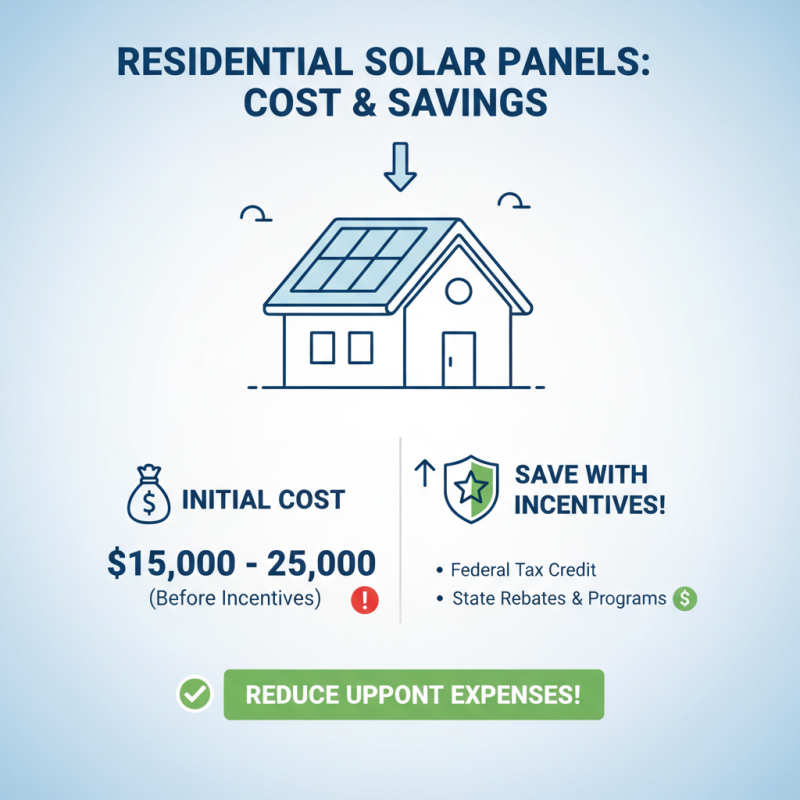 RESIDENTIAL SOLAR PANELS: COST & SAVINGS

$ INITIAL COST

$15,000 - 25,000
(Before Incentives) !

SAVE WITH INCENTIVES!

• Federal Tax Credit
• State Rebates & Programs $

REDUCE UPPONT EXPENSES!